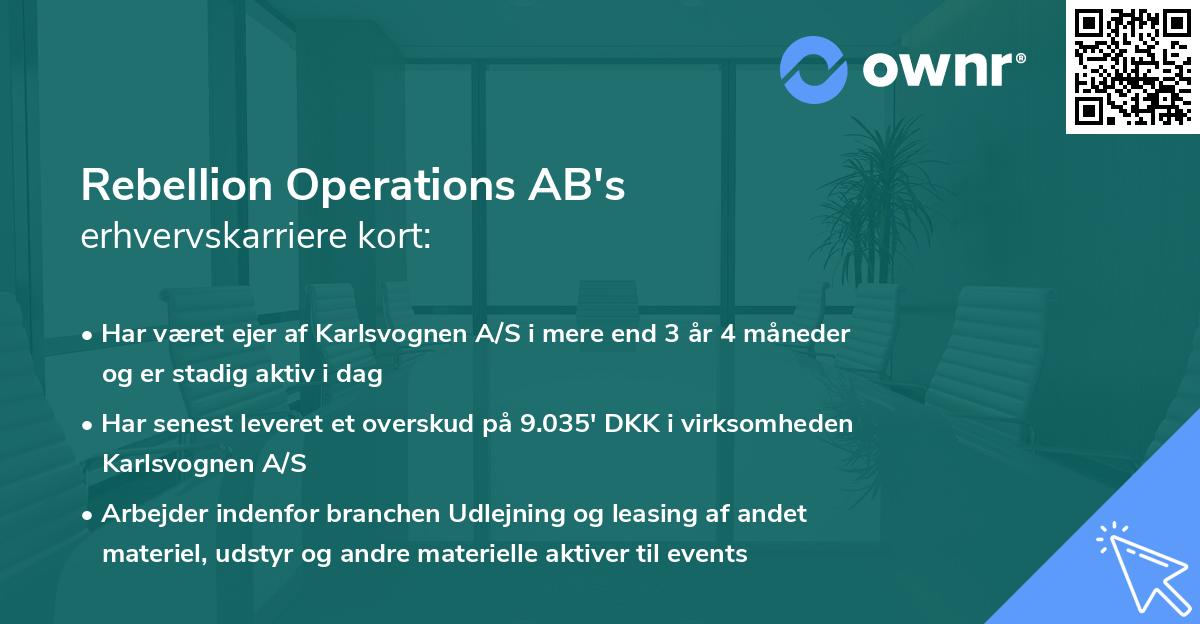 ownr®

Rebellion Operations AB's
erhvervskarriere kort:

• Har været ejer af Karlsvognen A/S i mere end 3 år 4 måneder og er stadig aktiv i dag

• Har senest leveret et overskud på 9.035' DKK i virksomheden Karlsvognen A/S

• Arbejder indenfor branchen Udlejning og leasing af andet materiel, udstyr og andre materielle aktiver til events